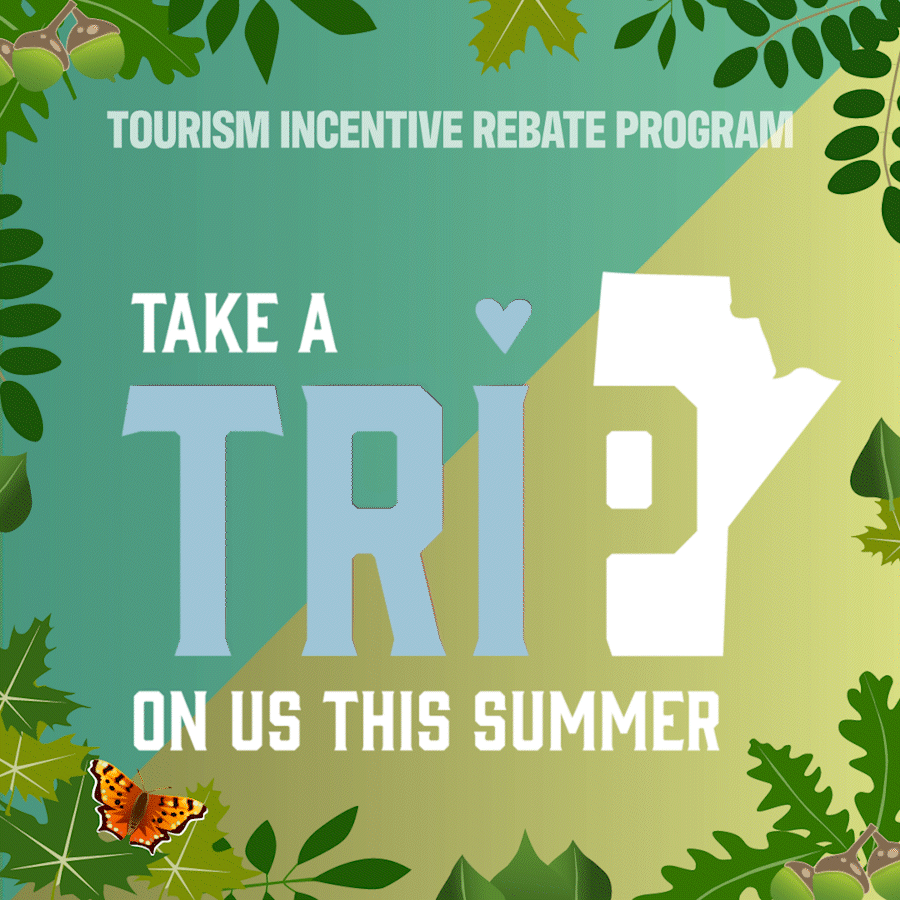 TOURISM INCENTIVE REBATE PROGRAM

TAKE A

TRIP

ON US THIS SUMMER